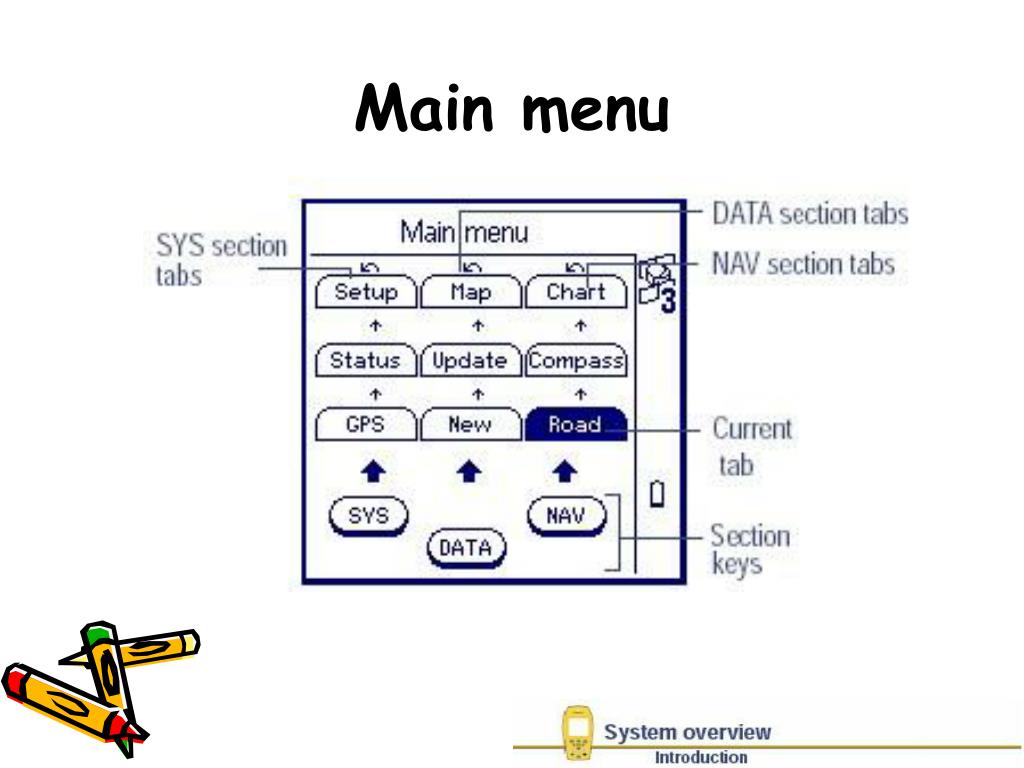 Main menu

SYS section tabs

Main menu

DATA section tabs

NAV section tabs

Setup
Map
Chart

3

Status
Update
Compass

GPS
New
Road

Current tab

SYS
DATA
NAV

Section keys

System overview
Introduction